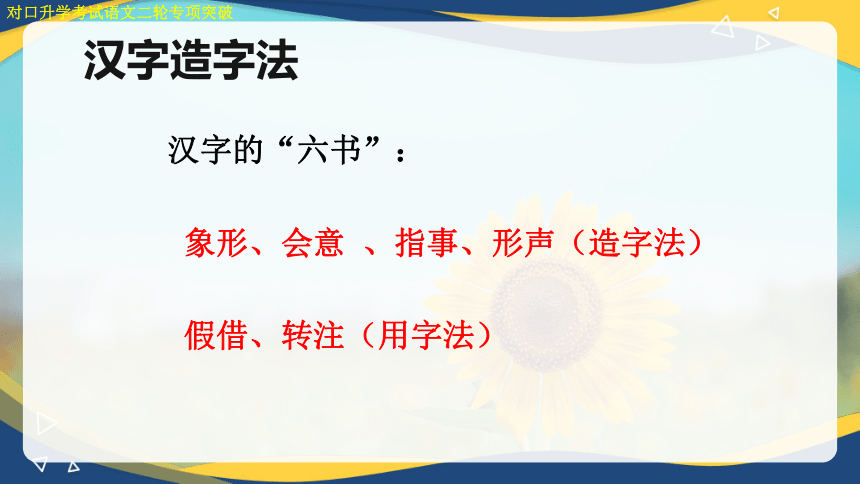 对口升学考试语文二轮专项突破

汉字造字法

汉字的“六书”：

象形、会意 、指事、形声（造字法）

假借、转注（用字法）